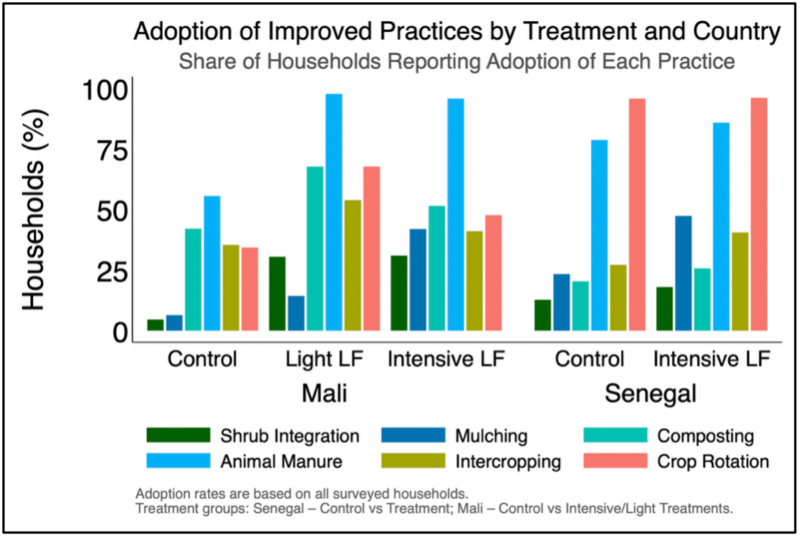 Adoption of Improved Practices by Treatment and Country
Share of Households Reporting Adoption of Each Practice

Households (%)

100
75
50
25
0

Control
Light LF
Intensive LF
Control
Intensive LF

Mali
Senegal

Shrub Integration
Mulching
Composting
Animal Manure
Intercropping
Crop Rotation

Adoption rates are based on all surveyed households.
Treatment groups: Senegal – Control vs Treatment; Mali – Control vs Intensive/Light Treatments.